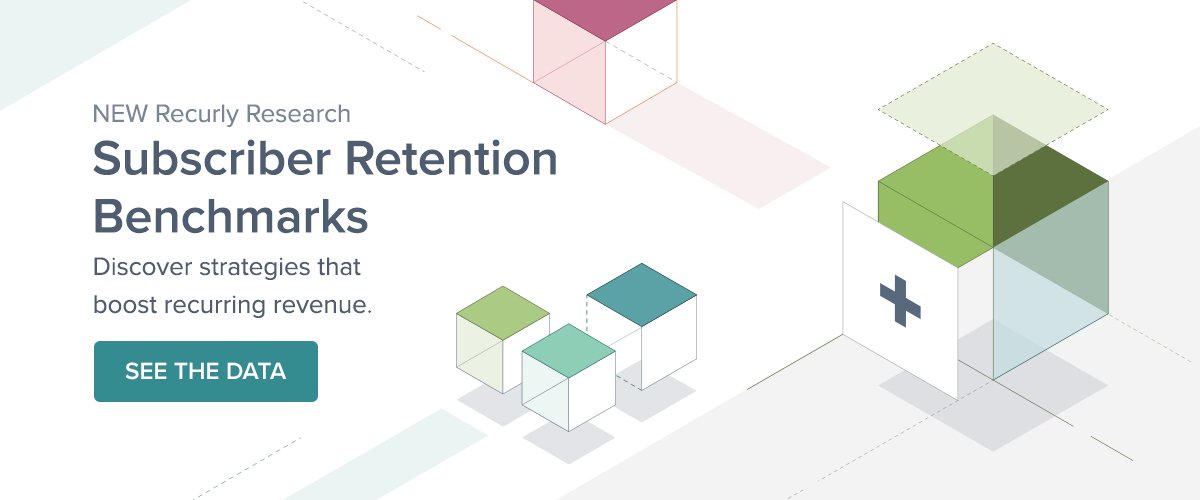 NEW Recurly Research

Subscriber Retention Benchmarks

Discover strategies that boost recurring revenue.

SEE THE DATA